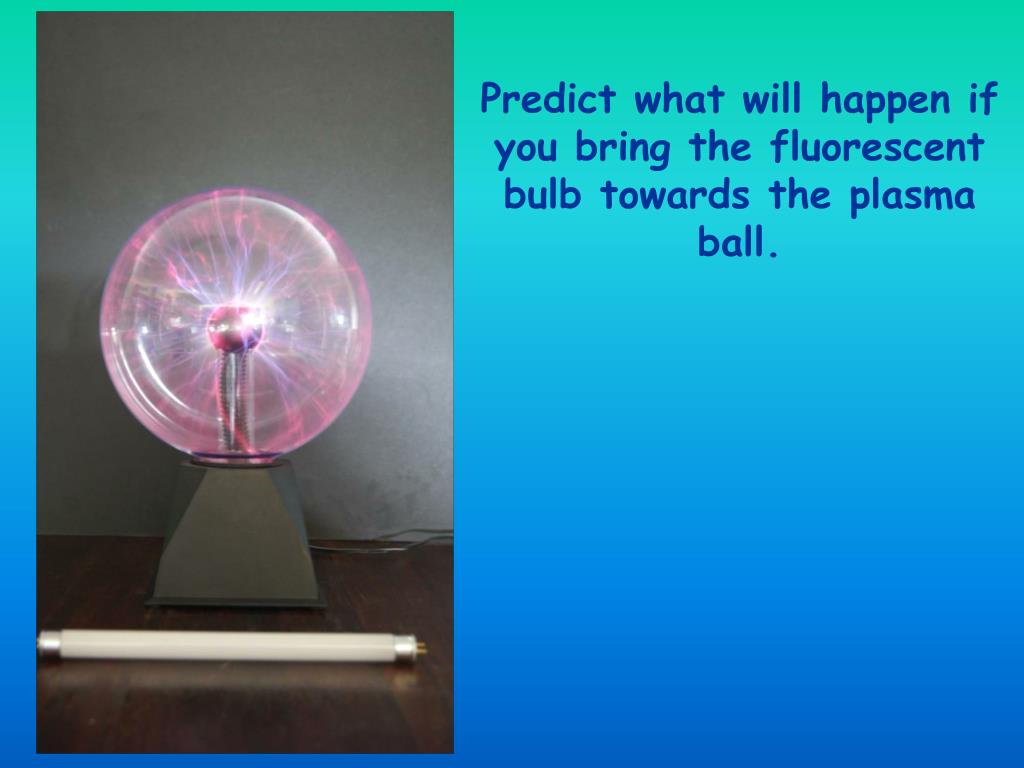 Predict what will happen if you bring the fluorescent bulb towards the plasma ball.